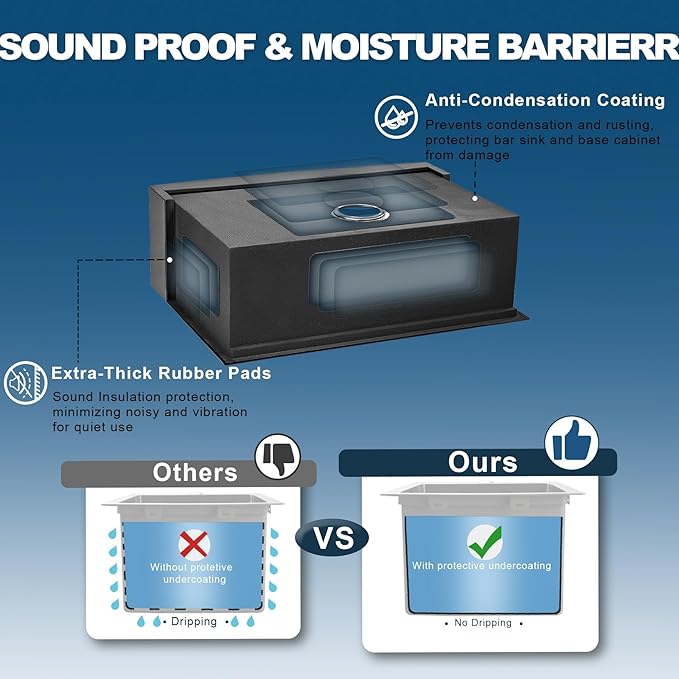 SOUND PROOF & MOISTURE BARRIERR

Anti-Condensation Coating

Prevents condensation and rusting, protecting bar sink and base cabinet from damage

Extra-Thick Rubber Pads

Sound Insulation protection, minimizing noisy and vibration for quiet use

Others

Without protetive undercoating

• Dripping •

VS

Ours

With protective undercoating

• No Dripping •